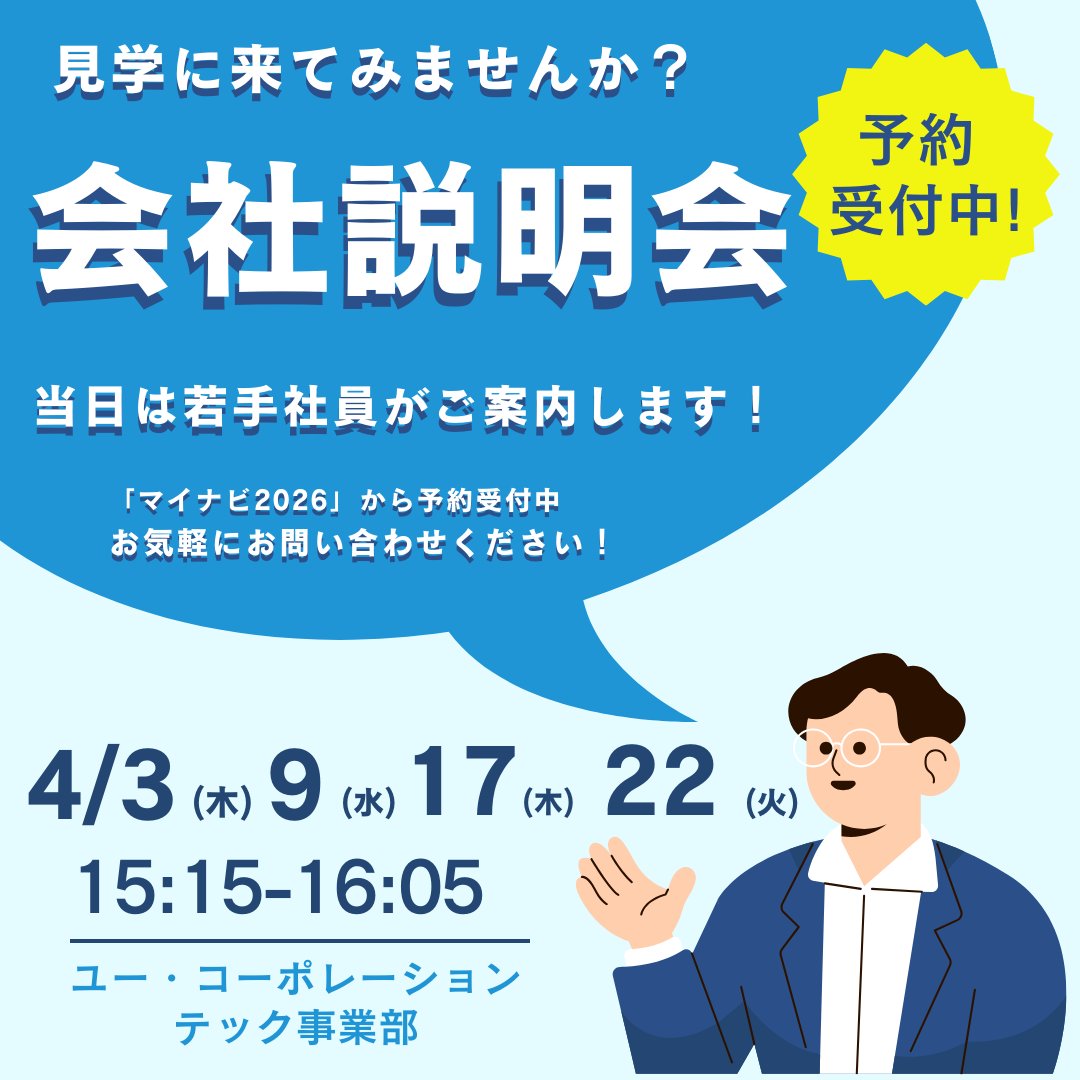 見学に来てみませんか？

会社説明会

予約
受付中!

当日は若手社員がご案内します！

「マイナビ2026」から予約受付中
お気軽にお問い合わせください！

4/3(木) 9(水) 17(木) 22(火)
15:15-16:05

ユー・コーポレーション
テック事業部